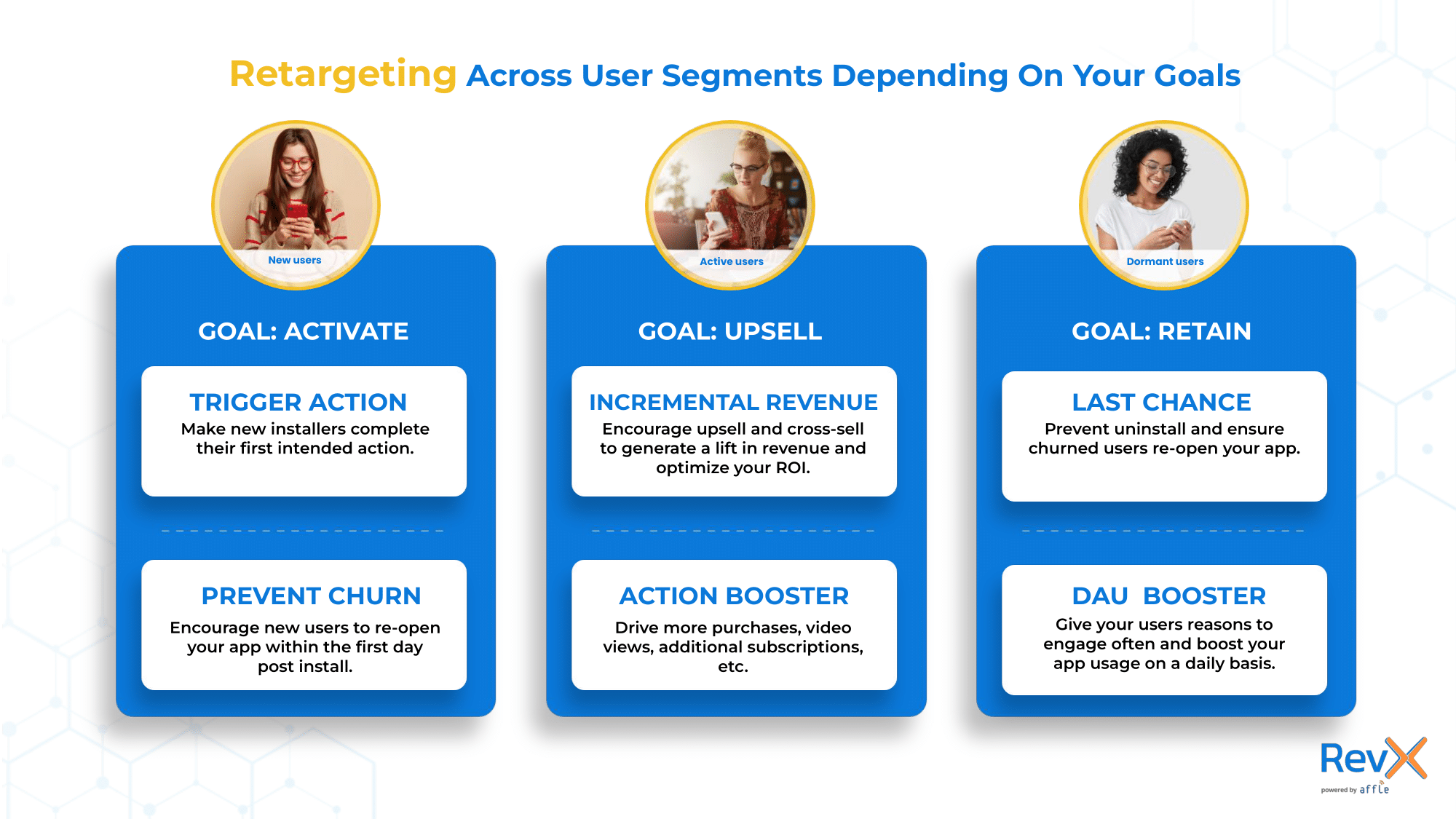 Retargeting Across User Segments Depending On Your Goals

New users

GOAL: ACTIVATE

TRIGGER ACTION
Make new installers complete their first intended action.

PREVENT CHURN
Encourage new users to re-open your app within the first day post install.

Active users

GOAL: UPSELL

INCREMENTAL REVENUE
Encourage upsell and cross-sell to generate a lift in revenue and optimize your ROI.

ACTION BOOSTER
Drive more purchases, video views, additional subscriptions, etc.

Dormant users

GOAL: RETAIN

LAST CHANCE
Prevent uninstall and ensure churned users re-open your app.

DAU BOOSTER
Give your users reasons to engage often and boost your app usage on a daily basis.

RevX
powered by affle